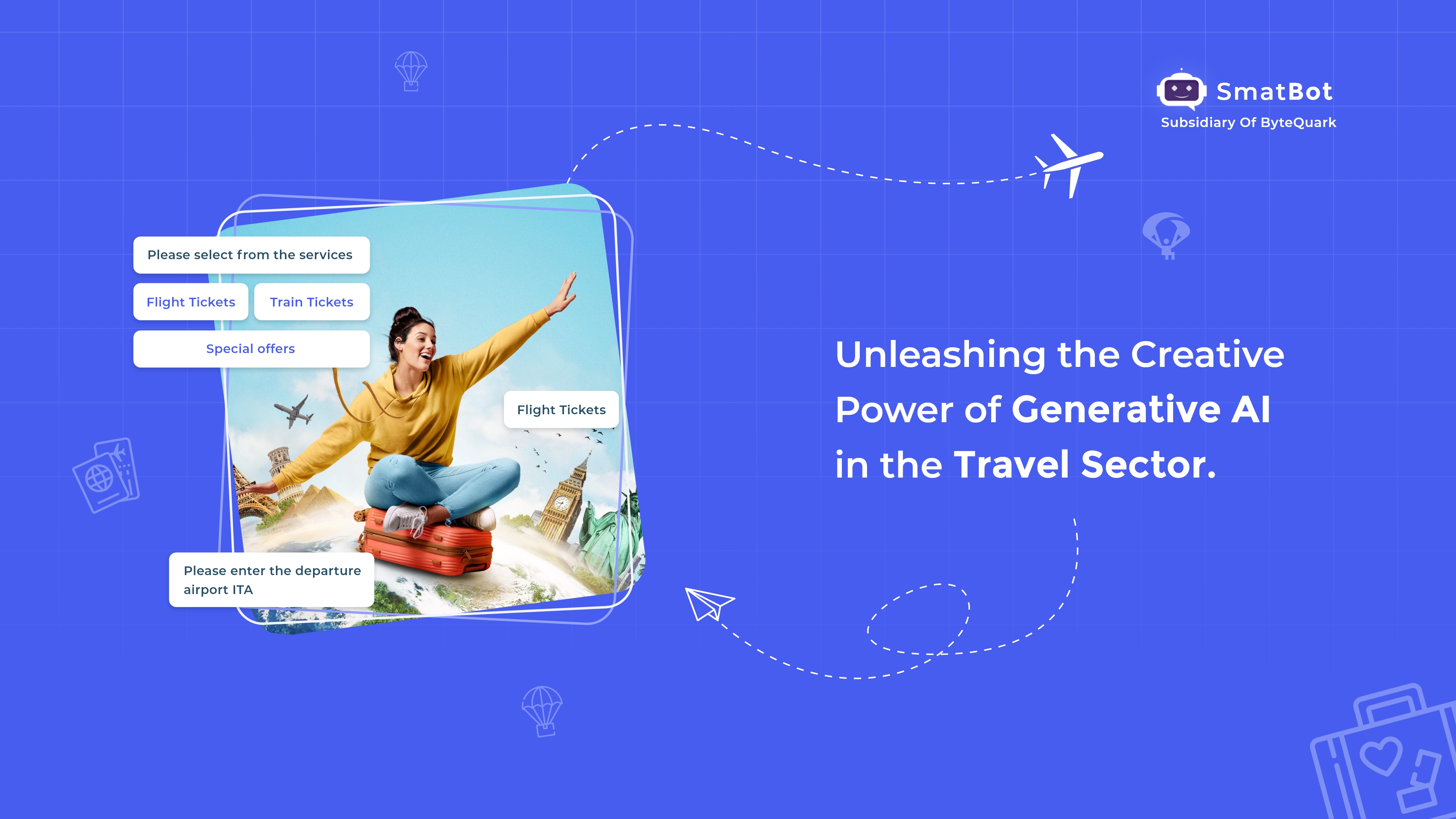 SmatBot
Subsidiary Of ByteQuark

Please select from the services

Flight Tickets

Train Tickets

Special offers

Flight Tickets

Please enter the departure airport ITA

Unleashing the Creative Power of Generative AI in the Travel Sector.